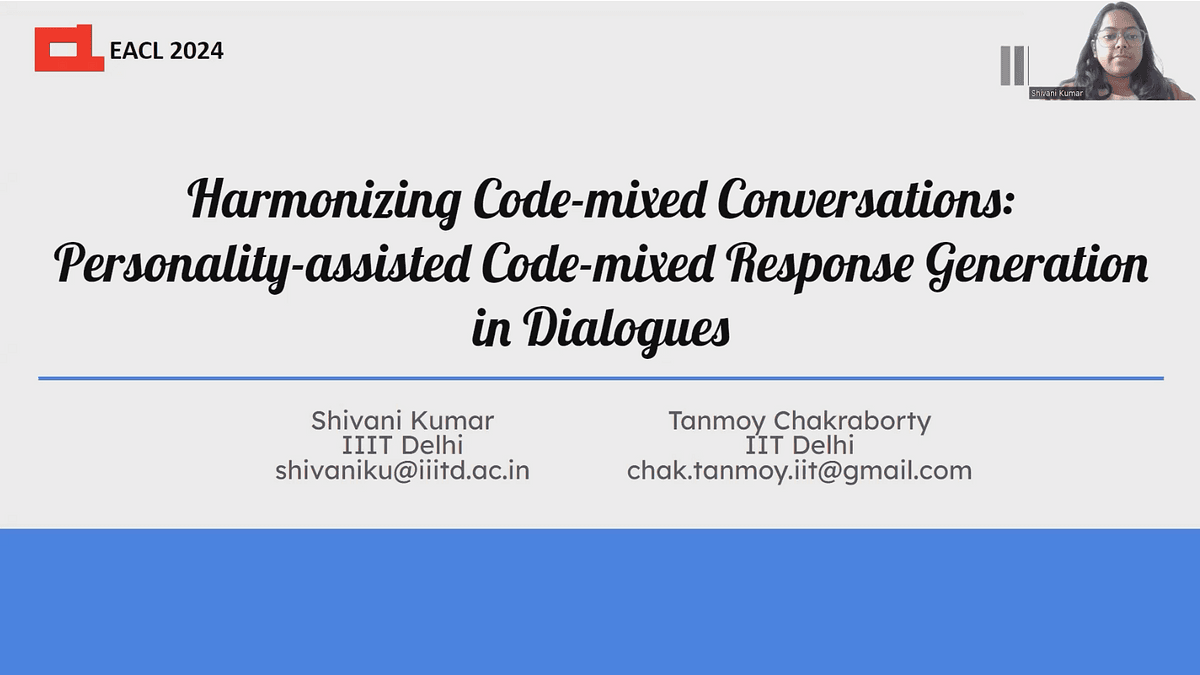 EACL 2024

Shivani Kumar

Harmonizing Code-mixed Conversations: Personality-assisted Code-mixed Response Generation in Dialogues

Shivani Kumar
IIIT Delhi
shivaniku@iiitd.ac.in

Tanmoy Chakraborty
IIT Delhi
chak.tanmoy.iit@gmail.com